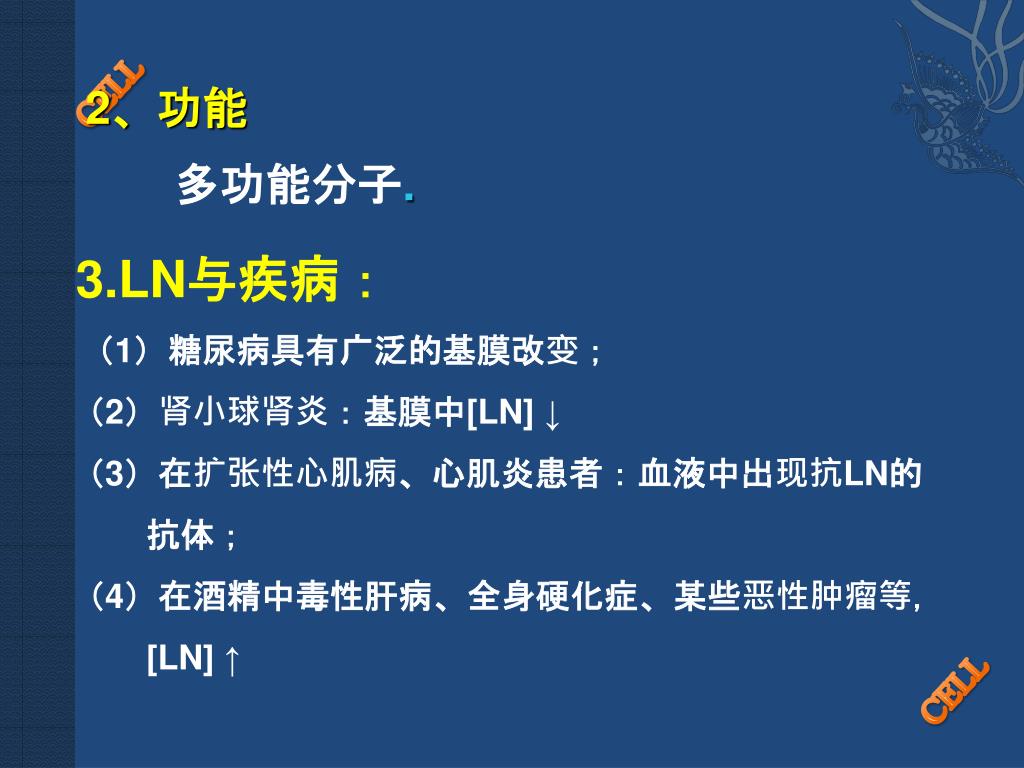 CELL

2、功能

多功能分子.

3.LN与疾病：

（1）糖尿病具有广泛的基膜改变；

（2）肾小球肾炎：基膜中[LN] ↓

（3）在扩张性心肌病、心肌炎患者：血液中出现抗LN的抗体；

（4）在酒精中毒性肝病、全身硬化症、某些恶性肿瘤等, [LN] ↑

CELL